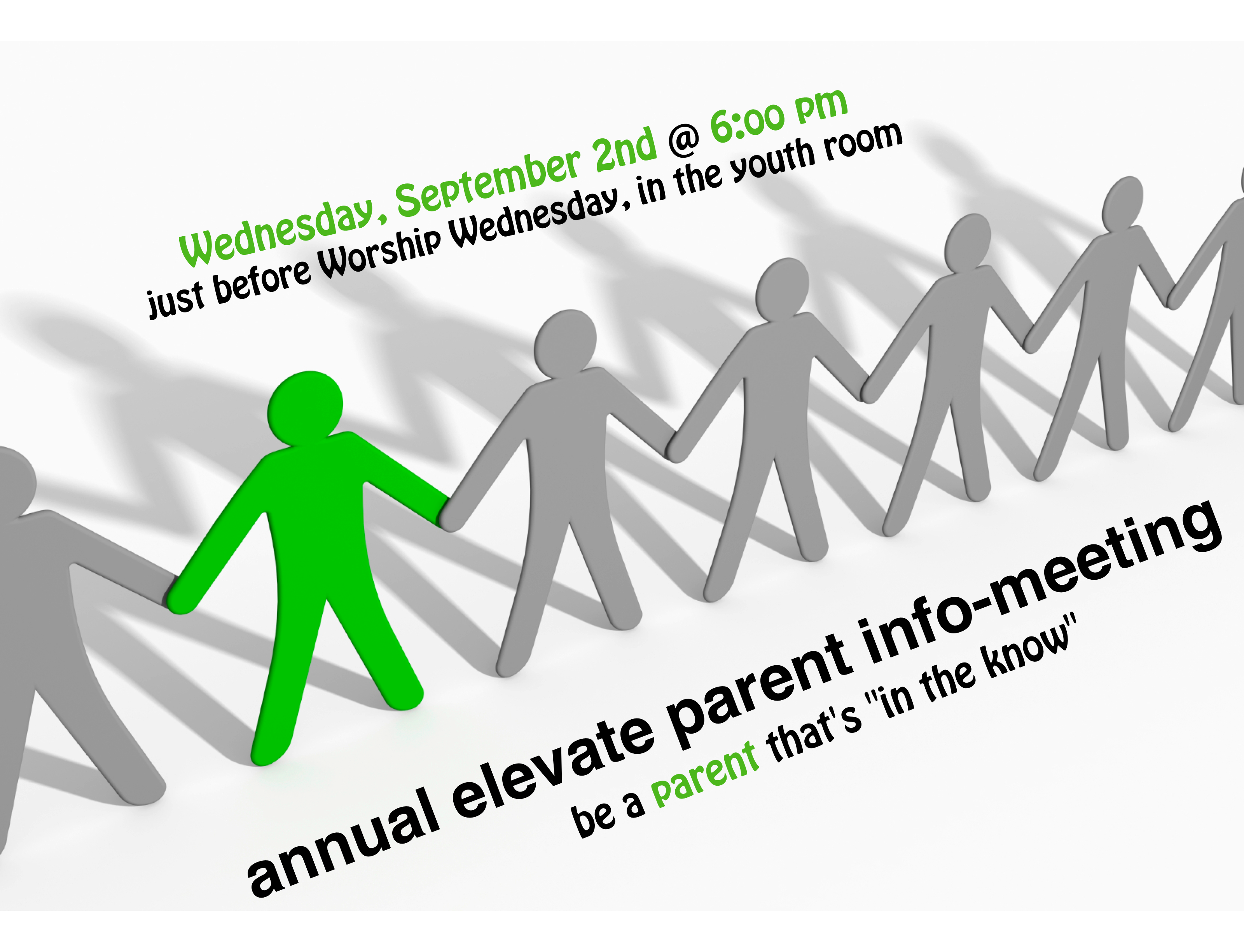 Wednesday, September 2nd @ 6:00 pm
just before Worship Wednesday, in the youth room

annual elevate parent info-meeting
be a parent that's "in the know"